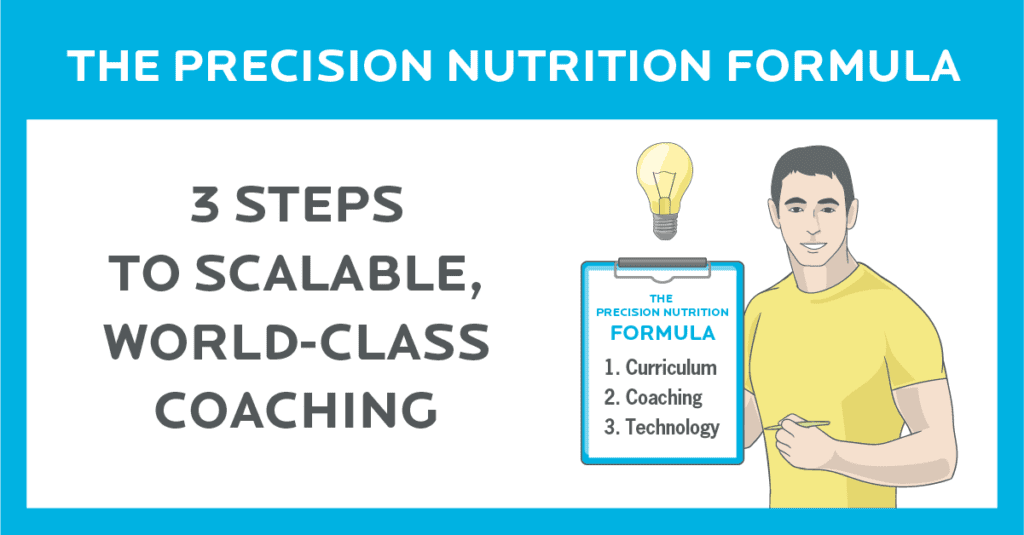 THE PRECISION NUTRITION FORMULA

3 STEPS TO SCALABLE, WORLD-CLASS COACHING

THE PRECISION NUTRITION FORMULA

1. Curriculum
2. Coaching
3. Technology